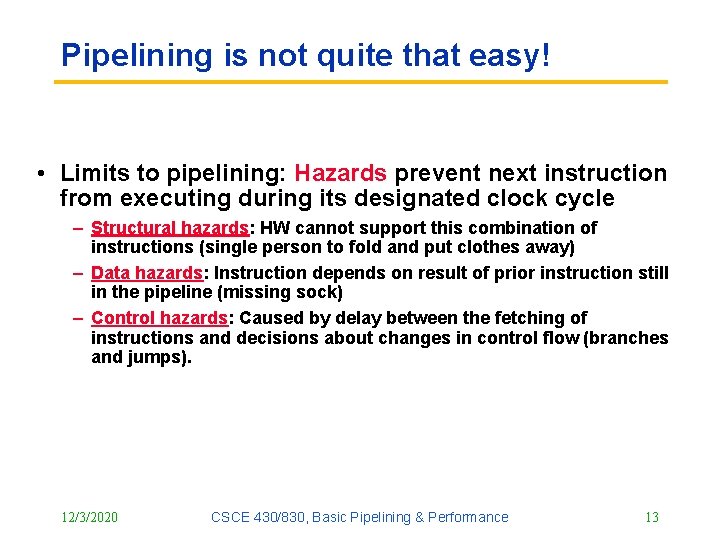 Pipelining is not quite that easy!

• Limits to pipelining: Hazards prevent next instruction from executing during its designated clock cycle

– Structural hazards: HW cannot support this combination of instructions (single person to fold and put clothes away)

– Data hazards: Instruction depends on result of prior instruction still in the pipeline (missing sock)

– Control hazards: Caused by delay between the fetching of instructions and decisions about changes in control flow (branches and jumps).

12/3/2020 CSCE 430/830, Basic Pipelining & Performance 13